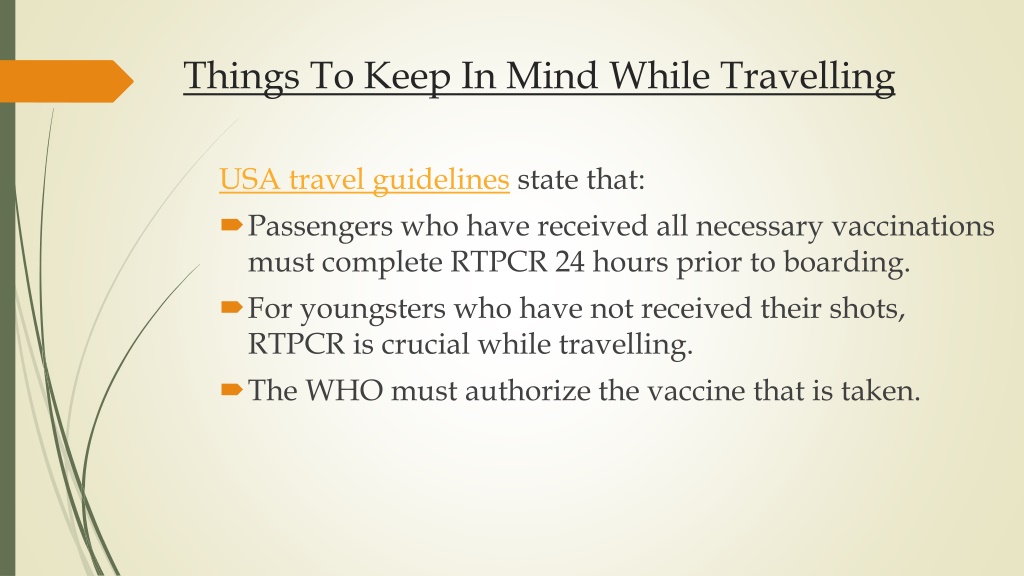 Things To Keep In Mind While Travelling

USA travel guidelines state that:

Passengers who have received all necessary vaccinations must complete RTPCR 24 hours prior to boarding.

For youngsters who have not received their shots, RTPCR is crucial while travelling.

The WHO must authorize the vaccine that is taken.